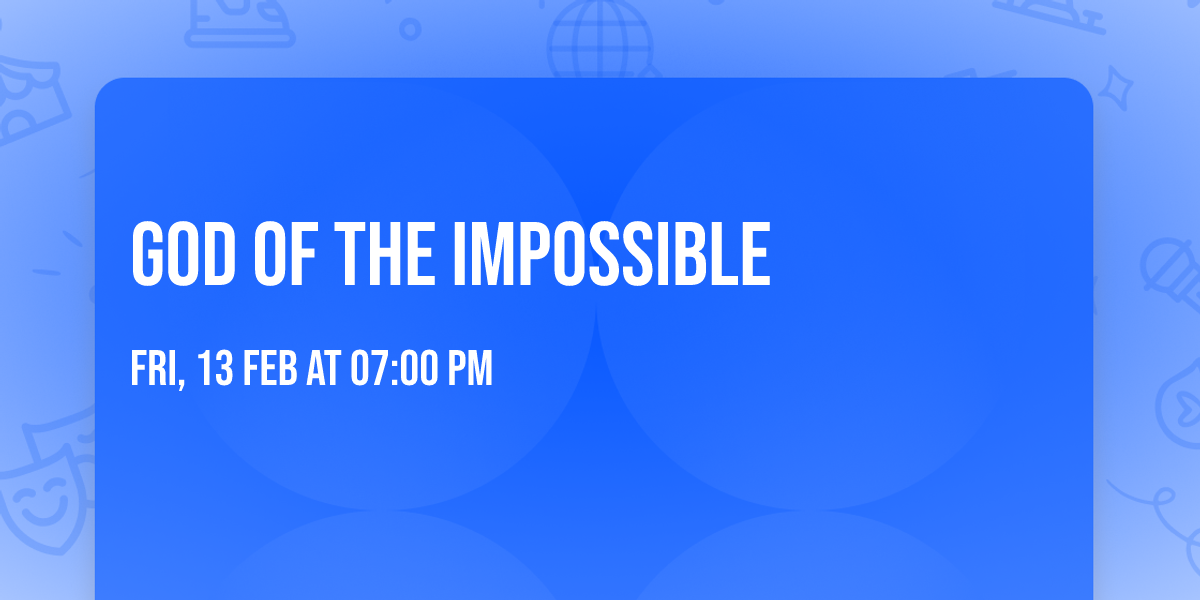 GOD OF THE IMPOSSIBLE

FRI, 13 FEB AT 07:00 PM